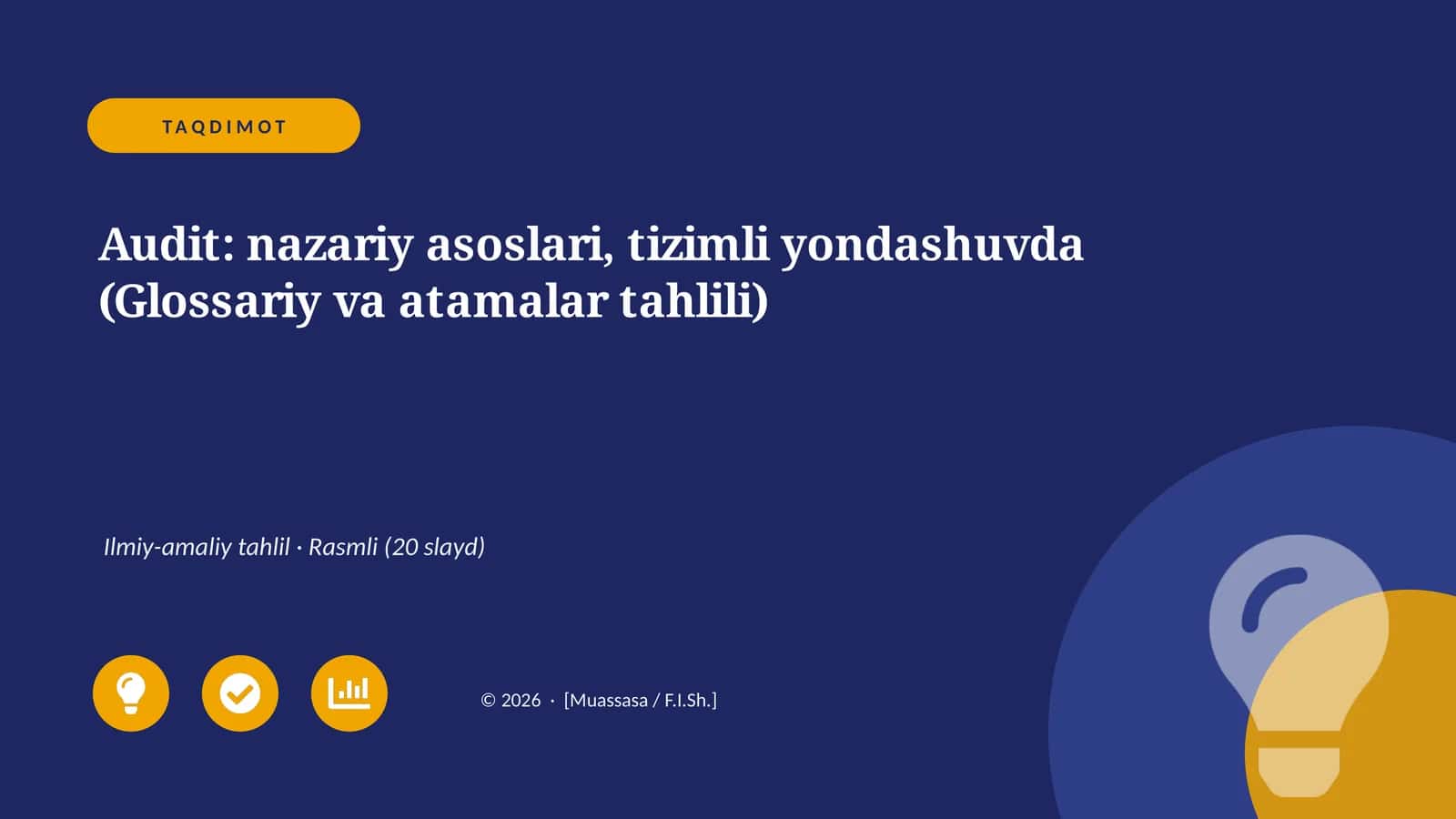 TAQDIMOT

Audit: nazariy asoslari, tizimli yondashuvda (Glossariy va atamalar tahlili)

Ilmiy-amaliy tahlil · Rasmli (20 slayd)

© 2026 · [Muassasa / F.I.Sh.]